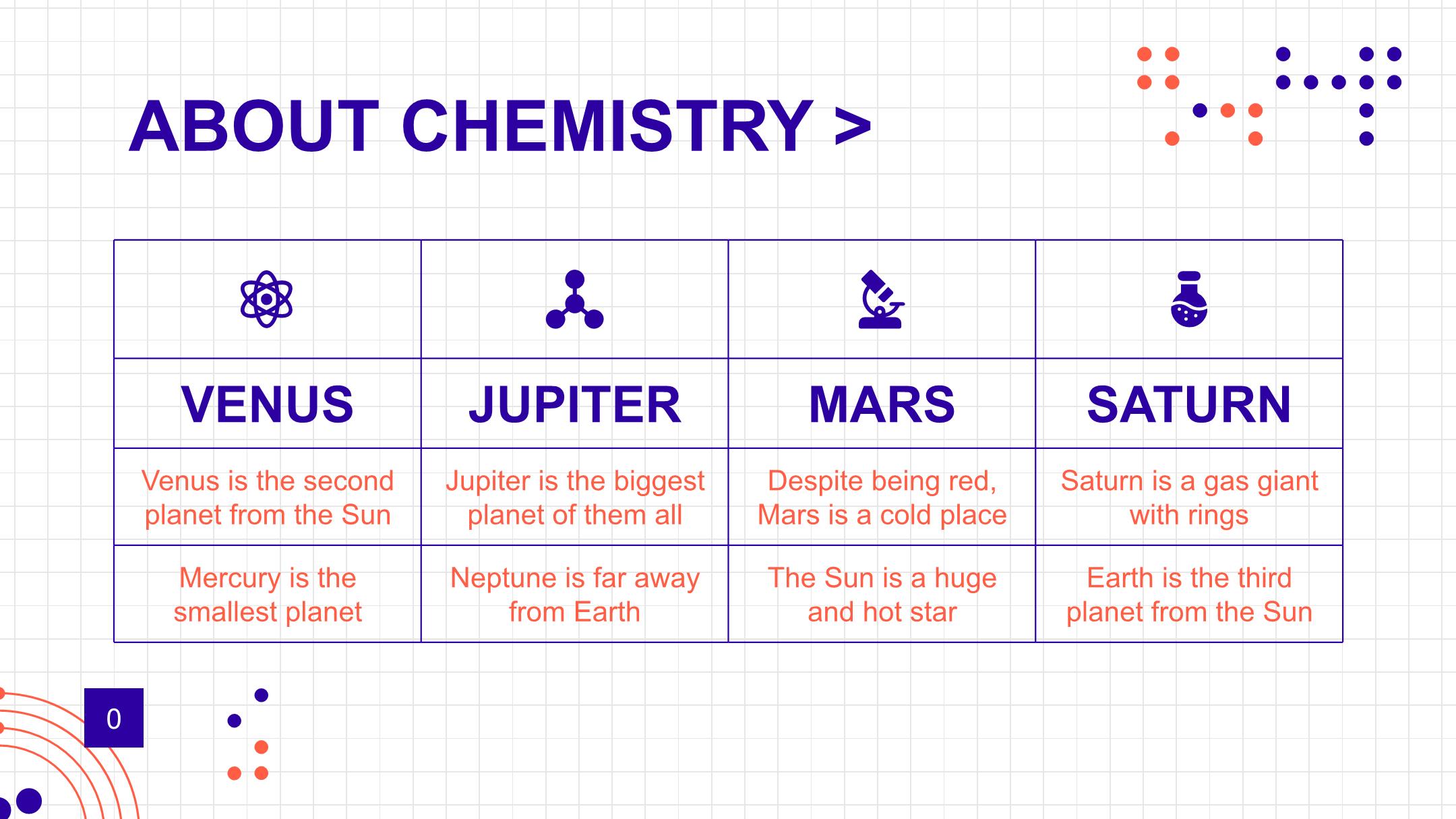 ABOUT CHEMISTRY >

| VENUS | JUPITER | MARS | SATURN |
|---|---|---|---|
| Venus is the second planet from the Sun | Jupiter is the biggest planet of them all | Despite being red, Mars is a cold place | Saturn is a gas giant with rings |
| Mercury is the smallest planet | Neptune is far away from Earth | The Sun is a huge and hot star | Earth is the third planet from the Sun |

0